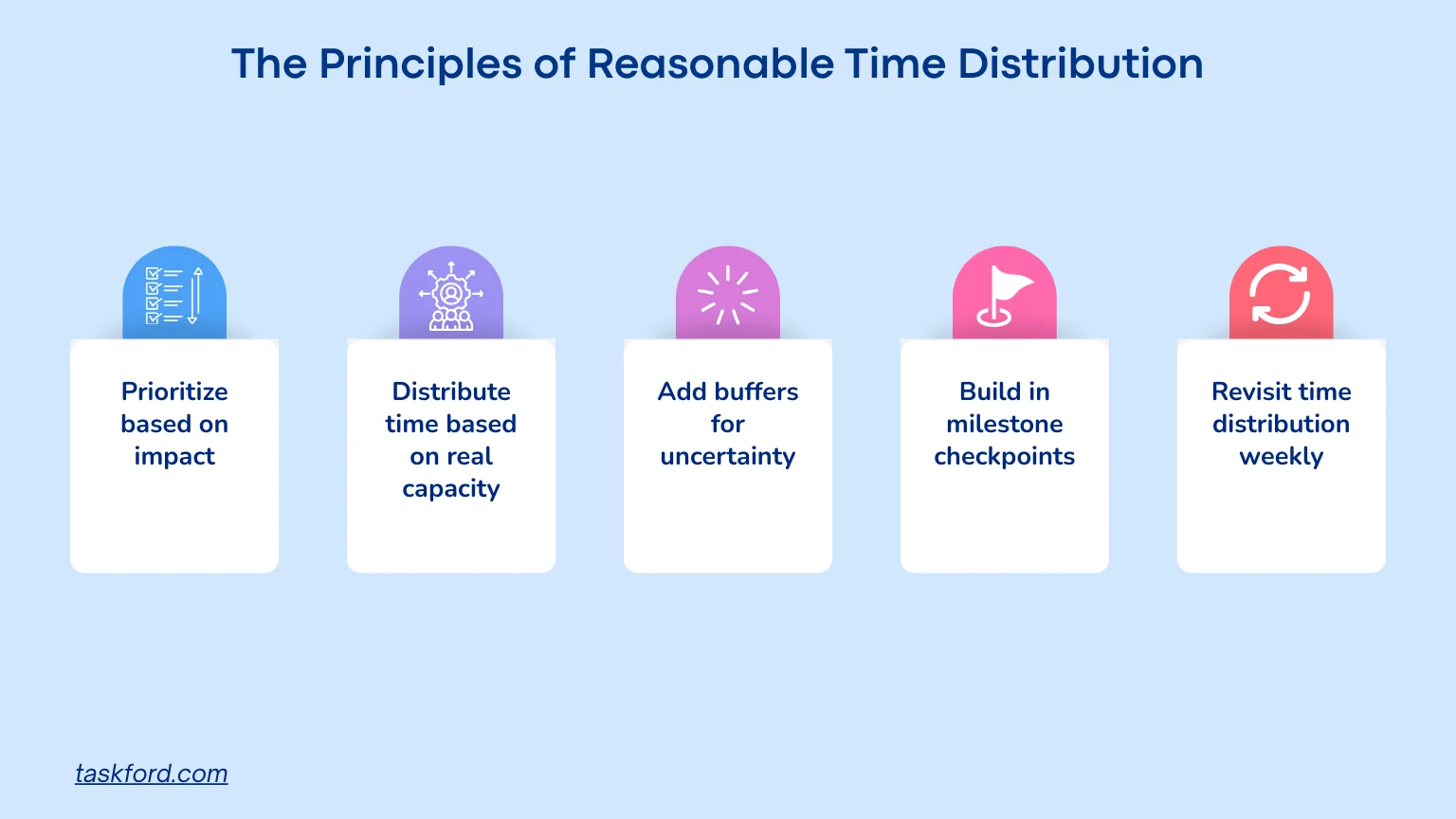 The Principles of Reasonable Time Distribution

Prioritize based on impact

Distribute time based on real capacity

Add buffers for uncertainty

Build in milestone checkpoints

Revisit time distribution weekly

taskford.com